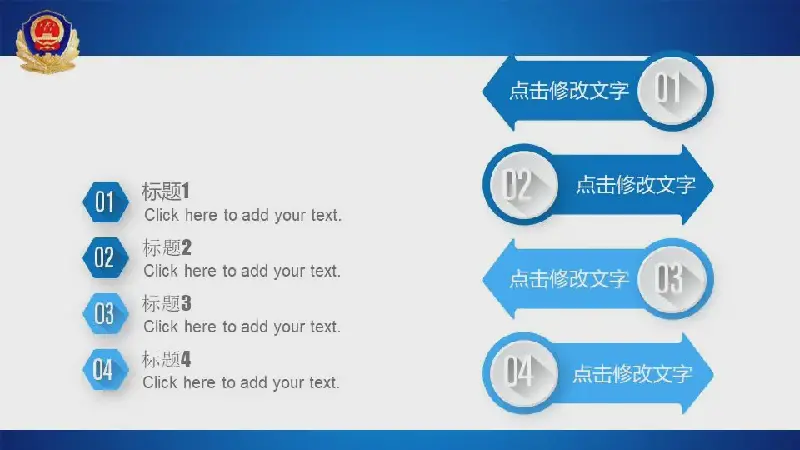 01
标题1
Click here to add your text.

02
标题2
Click here to add your text.

03
标题3
Click here to add your text.

04
标题4
Click here to add your text.

点击修改文字 01

02 点击修改文字

点击修改文字 03

04 点击修改文字